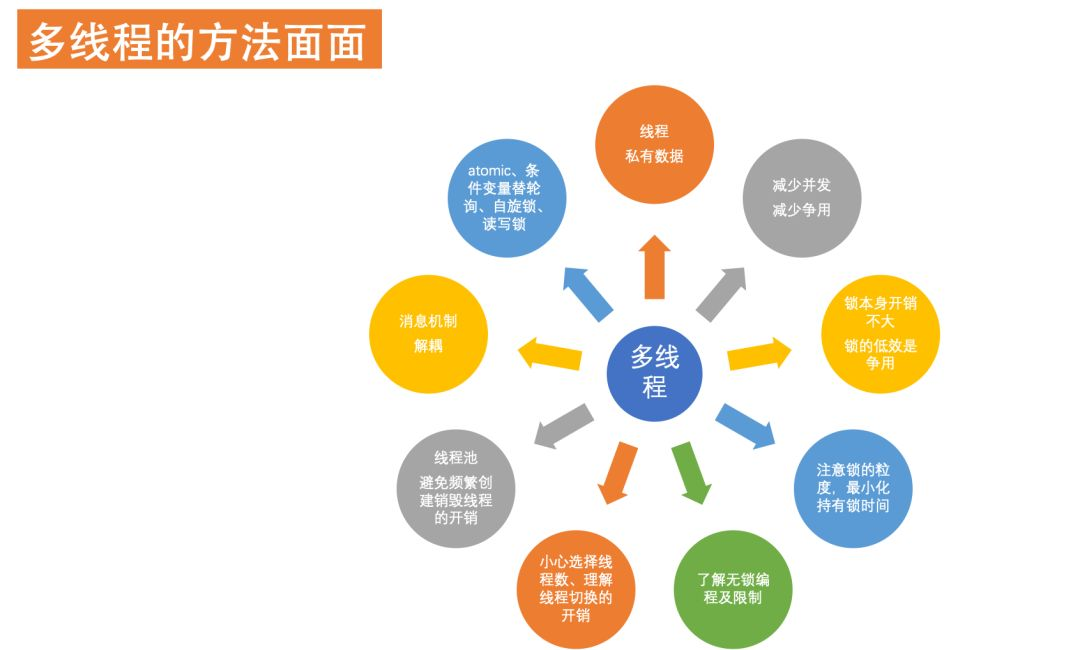 多线程的方法面面

多线程

线程
私有数据

减少并发
减少争用

锁本身开销不大
锁的低效是争用

注意锁的粒度，最小化持有锁时间

了解无锁编程及限制

小心选择线程数、理解线程切换的开销

线程池
避免频繁创建销毁线程的开销

消息机制
解耦

atomic、条件变量替轮询、自旋锁、读写锁